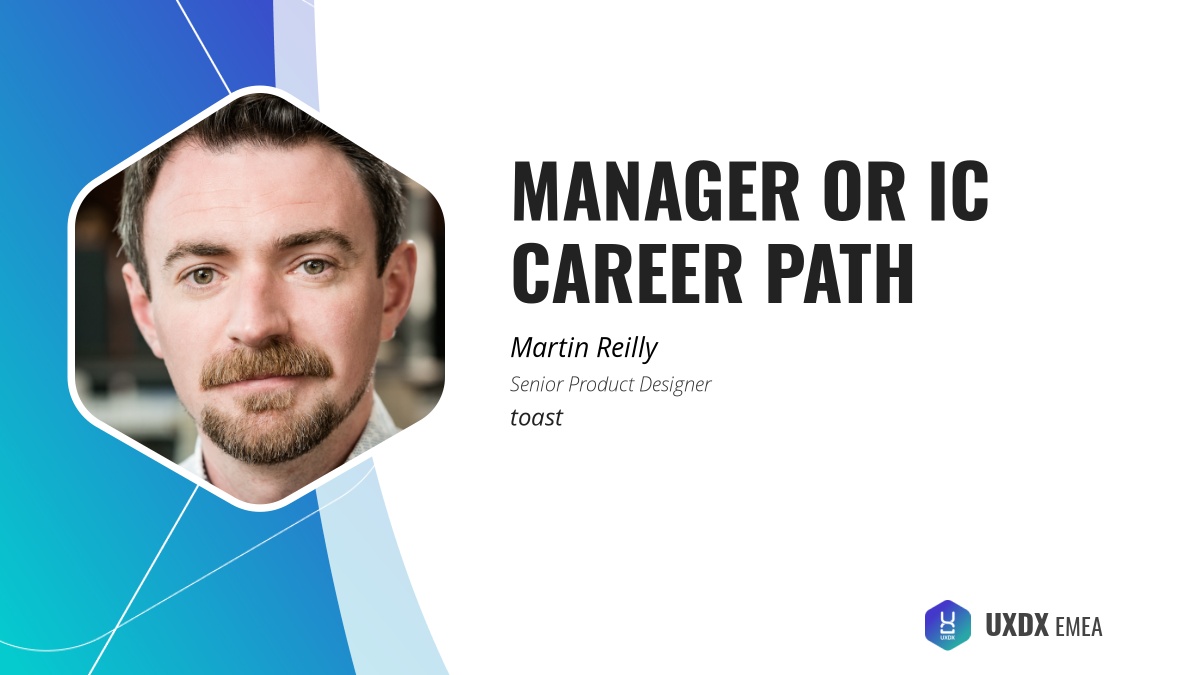 MANAGER OR IC CAREER PATH

Martin Reilly

Senior Product Designer

toast

UXDX

UXDX EMEA